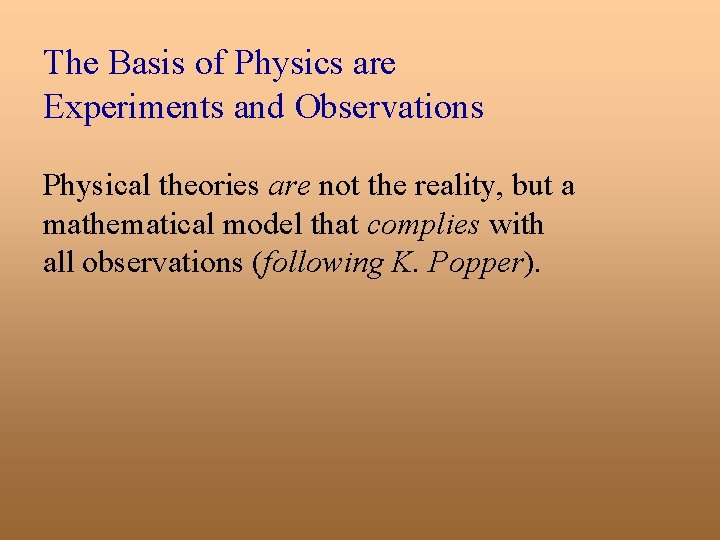 The Basis of Physics are Experiments and Observations

Physical theories are not the reality, but a mathematical model that complies with all observations (following K. Popper).